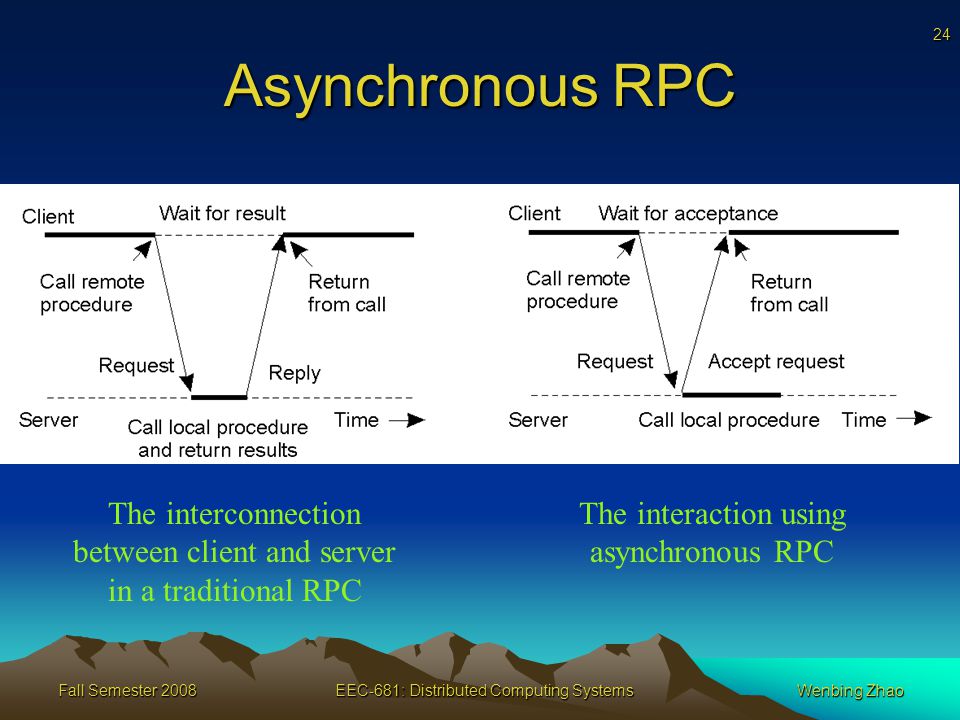 24

Asynchronous RPC

Client

Wait for result

Call remote procedure

Return from call

Request

Reply

Server

Call local procedure and return results

Time

Client

Wait for acceptance

Call remote procedure

Return from call

Request

Accept request

Server

Call local procedure

Time

The interconnection between client and server in a traditional RPC

The interaction using asynchronous RPC

Fall Semester 2008

EEC-681: Distributed Computing Systems

Wenbing Zhao